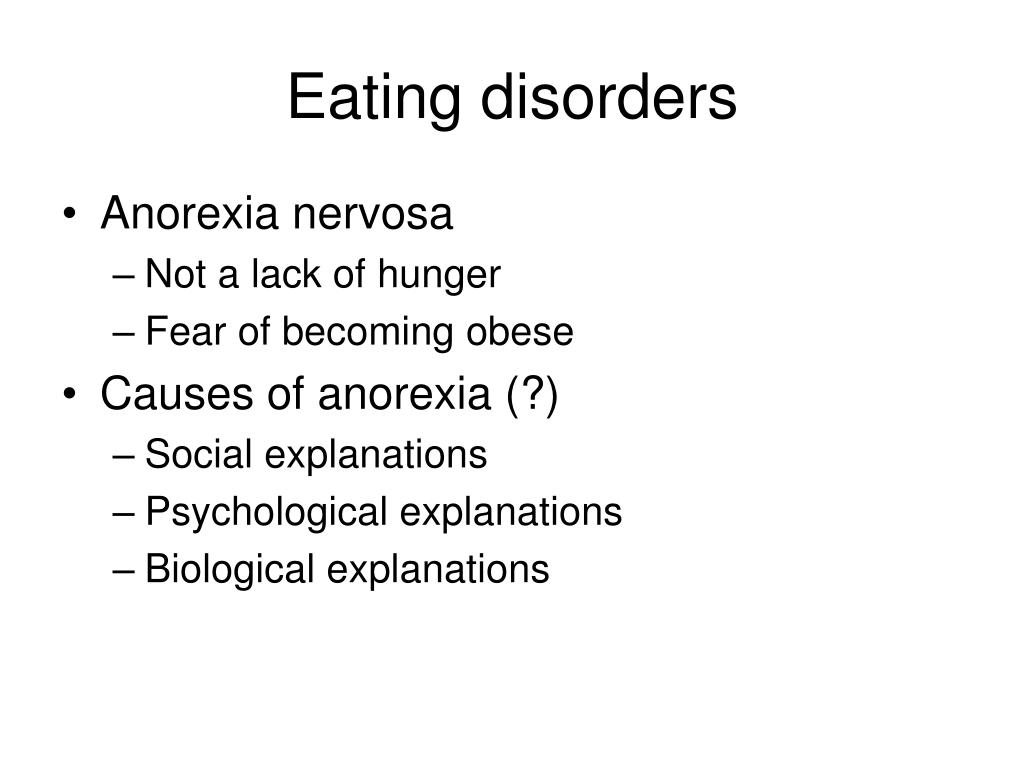 Eating disorders

• Anorexia nervosa
– Not a lack of hunger
– Fear of becoming obese
• Causes of anorexia (?)
– Social explanations
– Psychological explanations
– Biological explanations